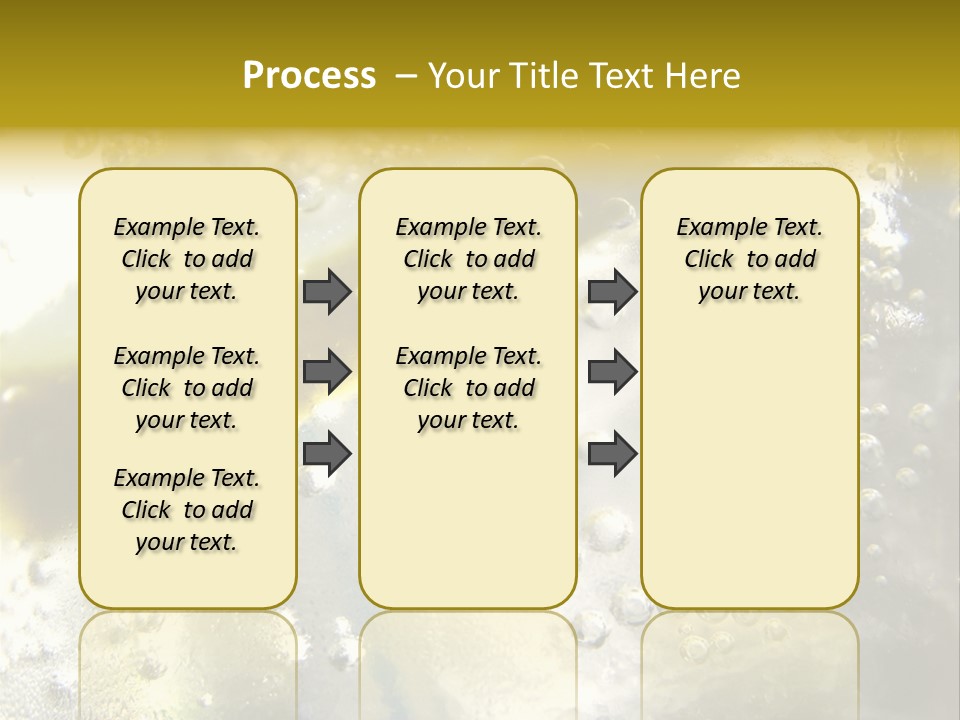 Process – Your Title Text Here

Example Text. Click to add your text.

Example Text. Click to add your text.

Example Text. Click to add your text.

Example Text. Click to add your text.

Example Text. Click to add your text.

Example Text. Click to add your text.